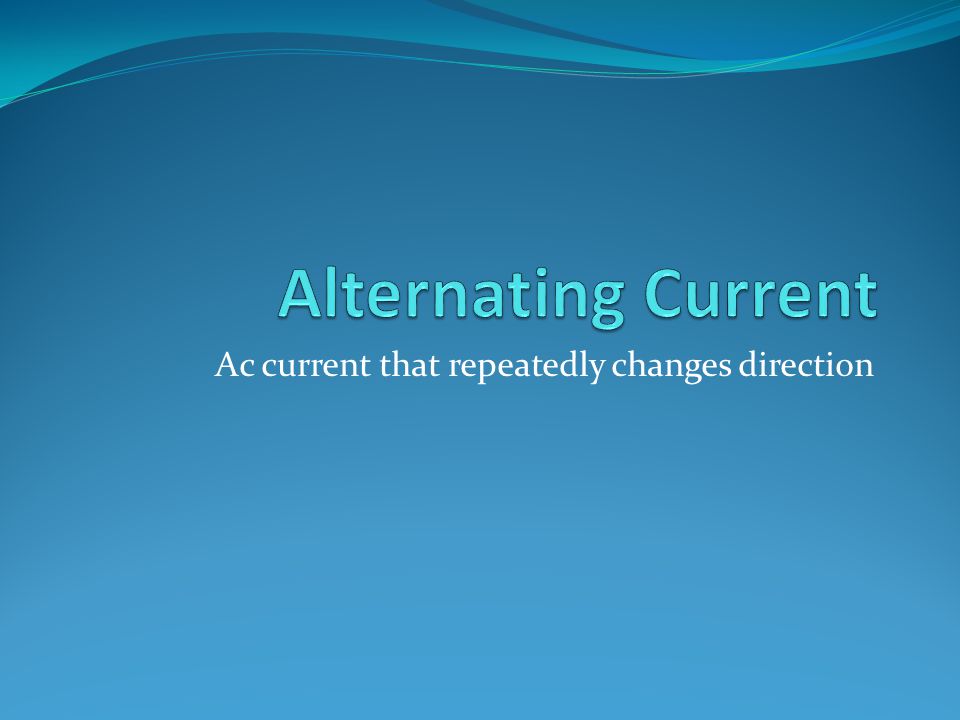 Alternating Current

Ac current that repeatedly changes direction